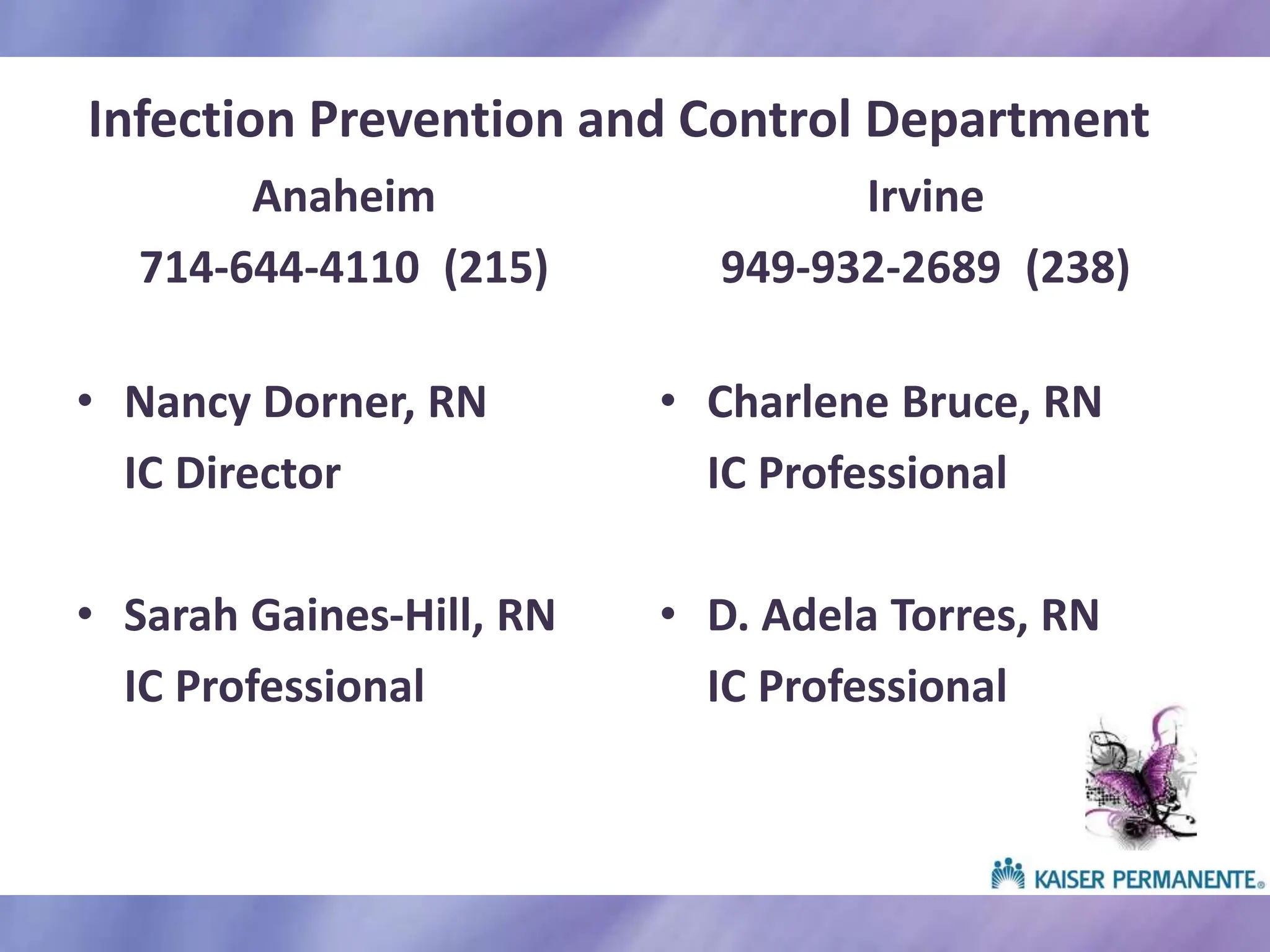 Infection Prevention and Control Department

Anaheim

714-644-4110 (215)

• Nancy Dorner, RN
IC Director

• Sarah Gaines-Hill, RN
IC Professional

Irvine

949-932-2689 (238)

• Charlene Bruce, RN
IC Professional

• D. Adela Torres, RN
IC Professional

KAISER PERMANENTE®